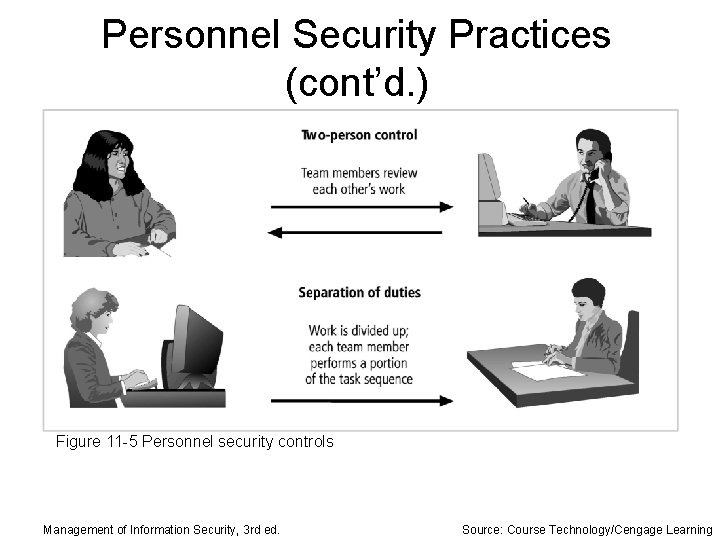 Personnel Security Practices (cont'd.)

Two-person control

Team members review each other's work

Separation of duties

Work is divided up; each team member performs a portion of the task sequence

Figure 11-5 Personnel security controls

Management of Information Security, 3rd ed.

Source: Course Technology/Cengage Learning